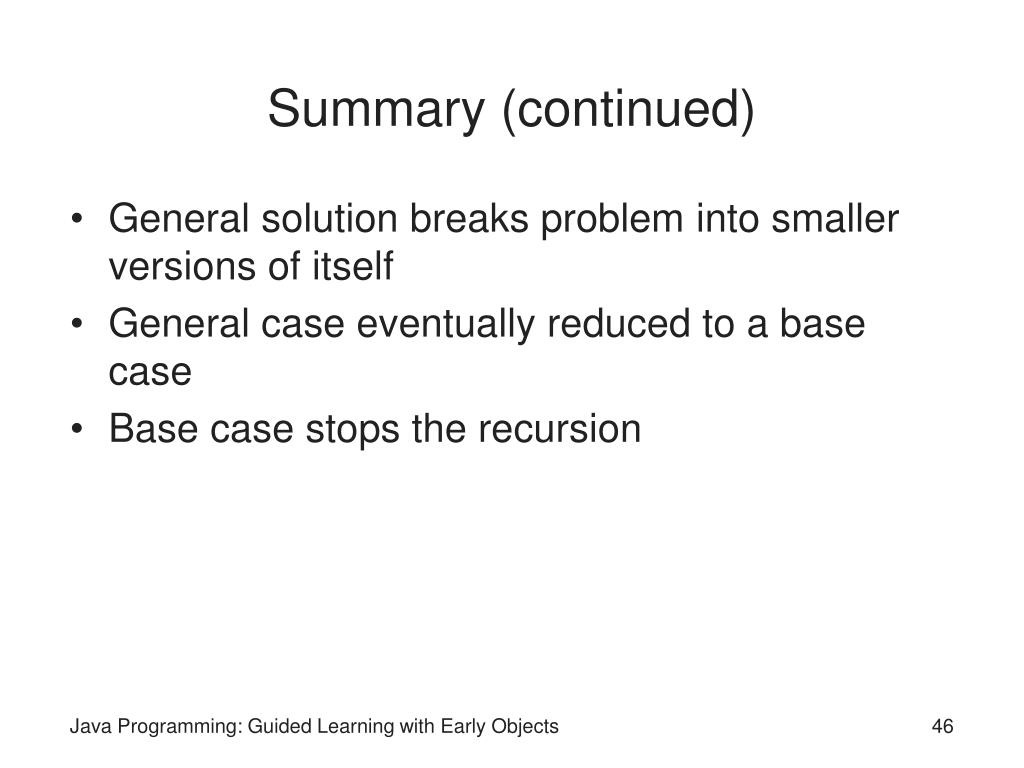 Summary (continued)

• General solution breaks problem into smaller versions of itself
• General case eventually reduced to a base case
• Base case stops the recursion

Java Programming: Guided Learning with Early Objects

46